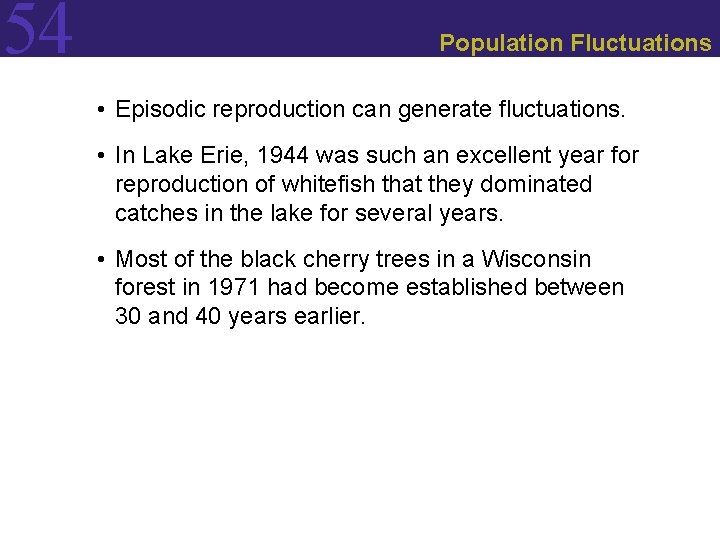 54

Population Fluctuations

• Episodic reproduction can generate fluctuations.

• In Lake Erie, 1944 was such an excellent year for reproduction of whitefish that they dominated catches in the lake for several years.

• Most of the black cherry trees in a Wisconsin forest in 1971 had become established between 30 and 40 years earlier.